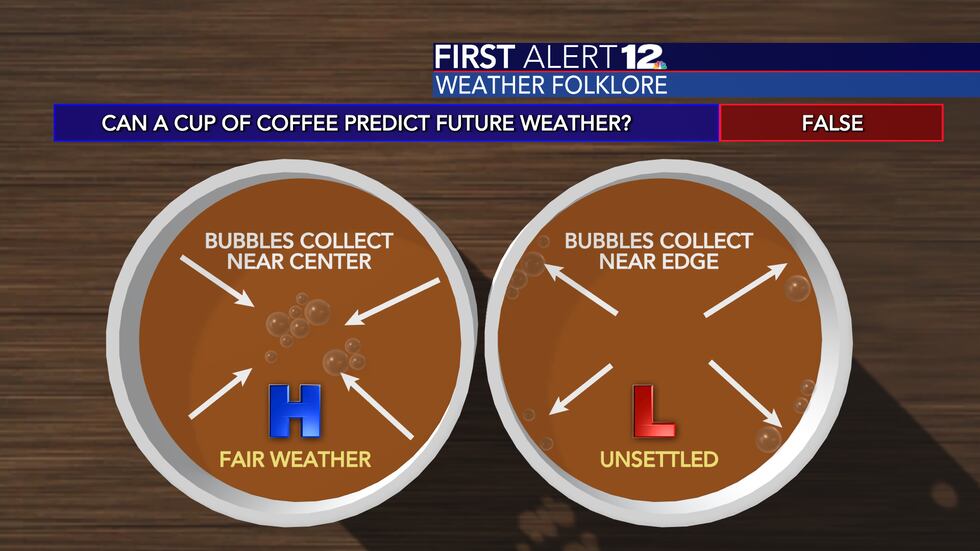 FIRST ALERT 12
WEATHER FOLKLORE

CAN A CUP OF COFFEE PREDICT FUTURE WEATHER?

FALSE

BUBBLES COLLECT NEAR CENTER

H

FAIR WEATHER

BUBBLES COLLECT NEAR EDGE

L

UNSETTLED